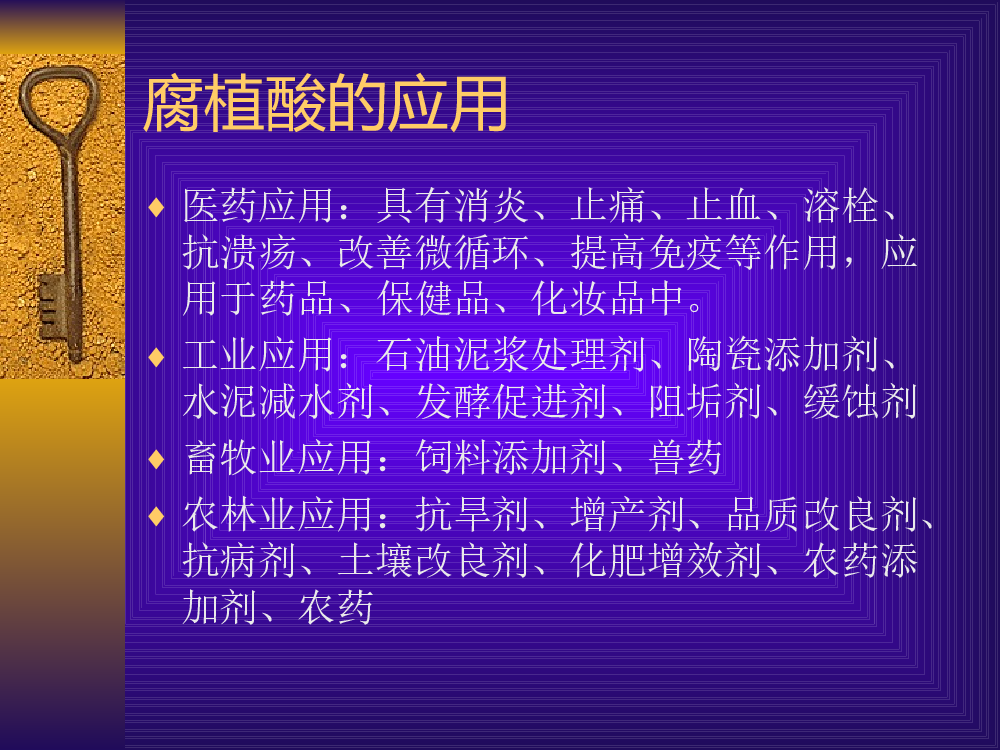 腐植酸的应用

♦ 医药应用：具有消炎、止痛、止血、溶栓、抗溃疡、改善微循环、提高免疫等作用，应用于药品、保健品、化妆品中。

♦ 工业应用：石油泥浆处理剂、陶瓷添加剂、水泥减水剂、发酵促进剂、阻垢剂、缓蚀剂

♦ 畜牧业应用：饲料添加剂、兽药

♦ 农林业应用：抗旱剂、增产剂、品质改良剂、抗病剂、土壤改良剂、化肥增效剂、农药添加剂、农药